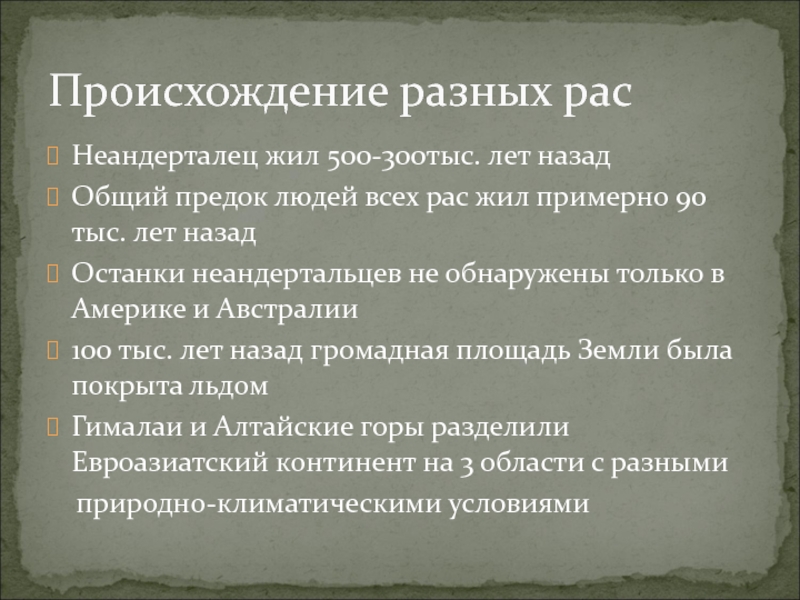 Происхождение разных рас

Неандерталец жил 500-300тыс. лет назад

Общий предок людей всех рас жил примерно 90 тыс. лет назад

Останки неандертальцев не обнаружены только в Америке и Австралии

100 тыс. лет назад громадная площадь Земли была покрыта льдом

Гималаи и Алтайские горы разделили Евроазиатский континент на 3 области с разными природно-климатическими условиями